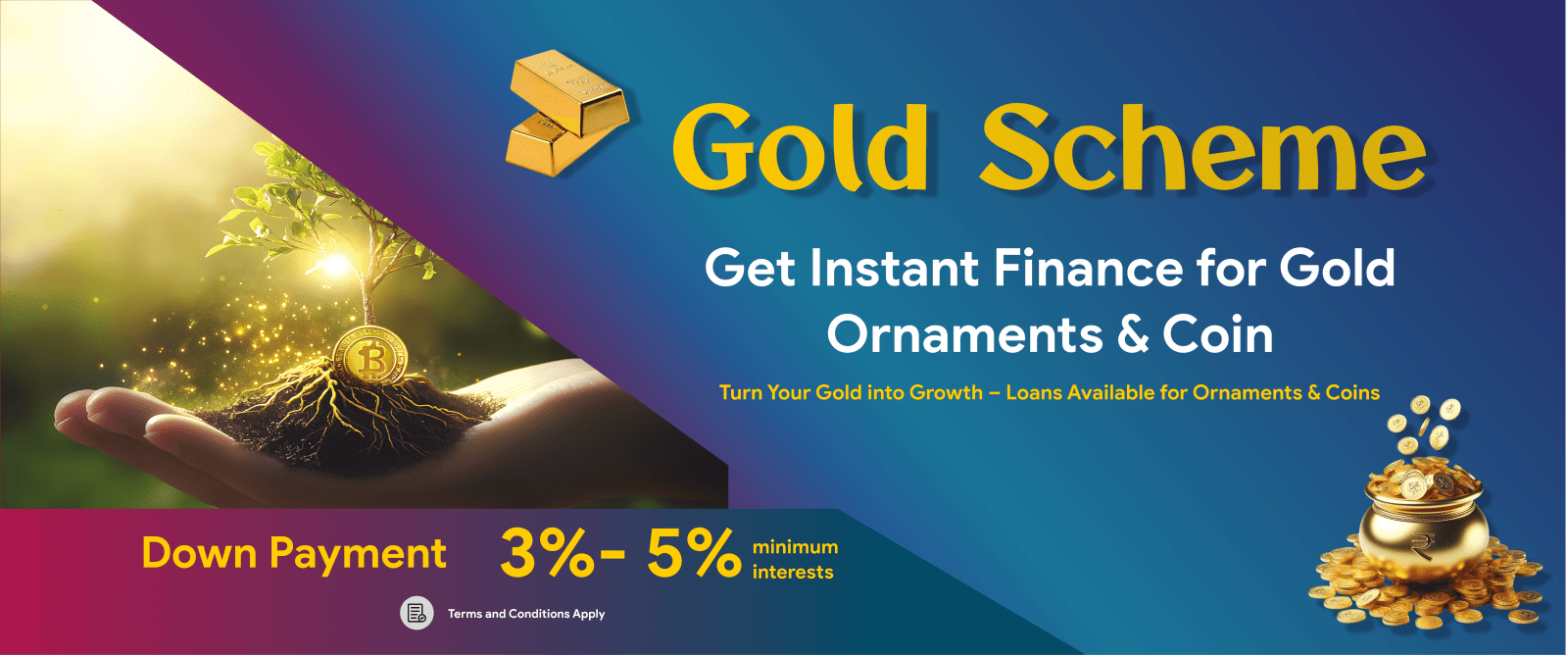 Gold Scheme

Get Instant Finance for Gold Ornaments & Coin

Turn Your Gold into Growth – Loans Available for Ornaments & Coins

Down Payment 3%- 5% minimum interests

Terms and Conditions Apply